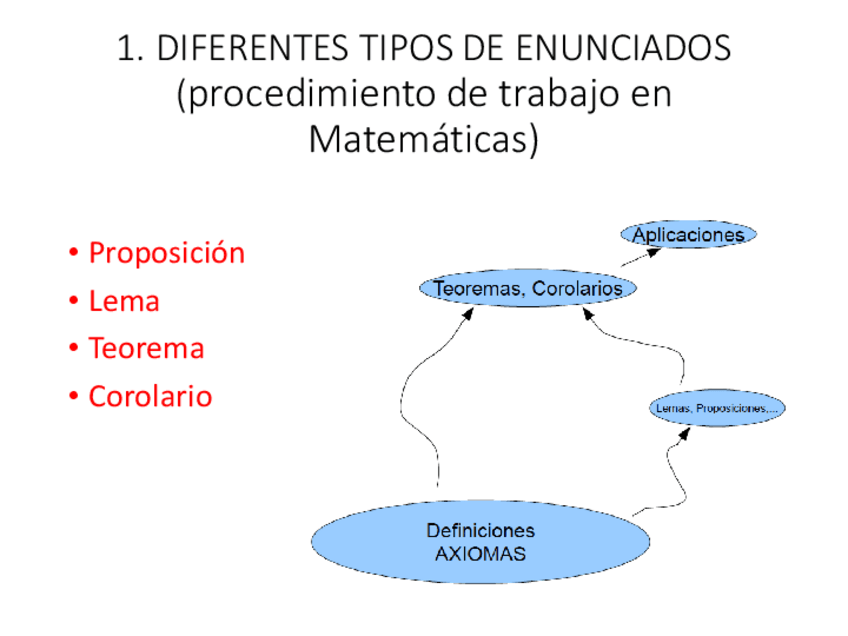 1. DIFERENTES TIPOS DE ENUNCIADOS (procedimiento de trabajo en Matemáticas)

• Proposición
• Lema
• Teorema
• Corolario

Aplicaciones

Teoremas, Corolarios

Lemas, Proposiciones,...

Definiciones
AXIOMAS